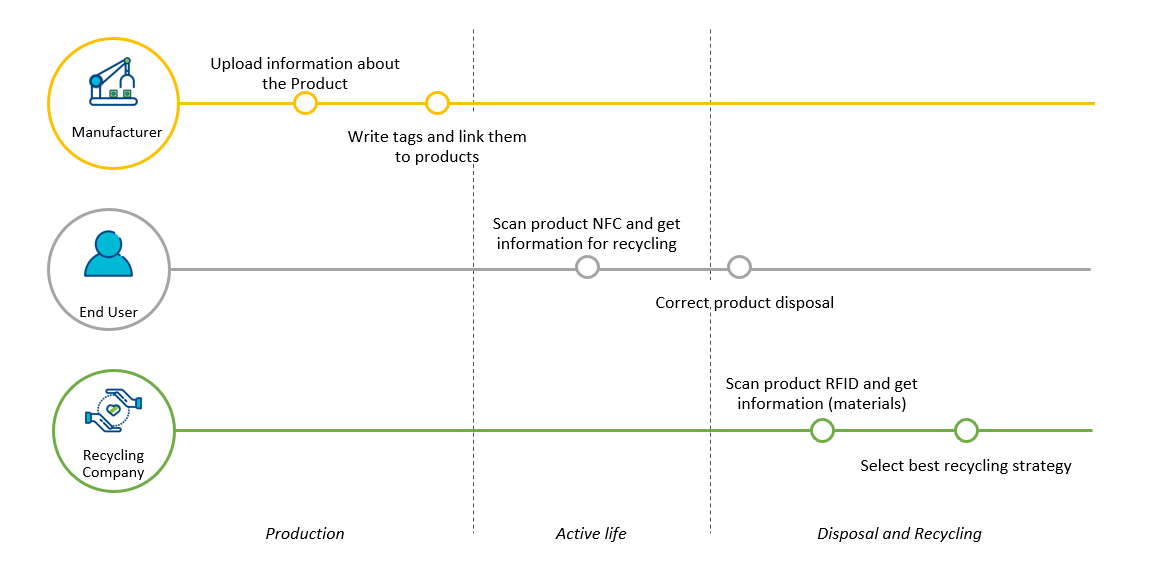 Manufacturer

Upload information about the Product

Write tags and link them to products

End User

Scan product NFC and get information for recycling

Correct product disposal

Recycling Company

Scan product RFID and get information (materials)

Select best recycling strategy

Production

Active life

Disposal and Recycling